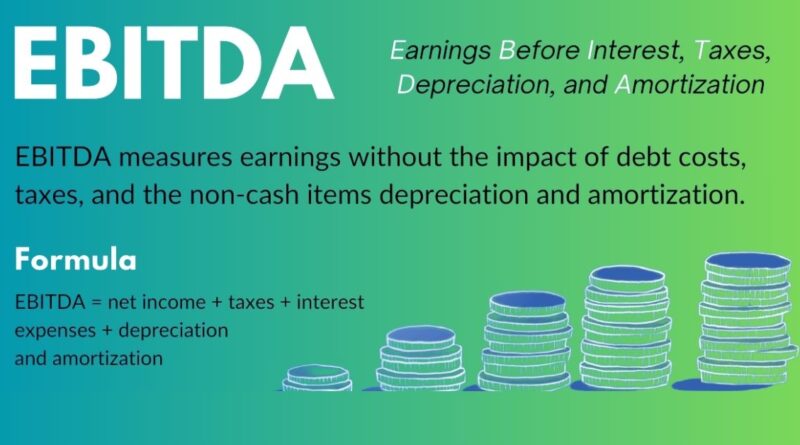 EBITDA

Earnings Before Interest, Taxes, Depreciation, and Amortization

EBITDA measures earnings without the impact of debt costs, taxes, and the non-cash items depreciation and amortization.

Formula

EBITDA = net income + taxes + interest expenses + depreciation and amortization